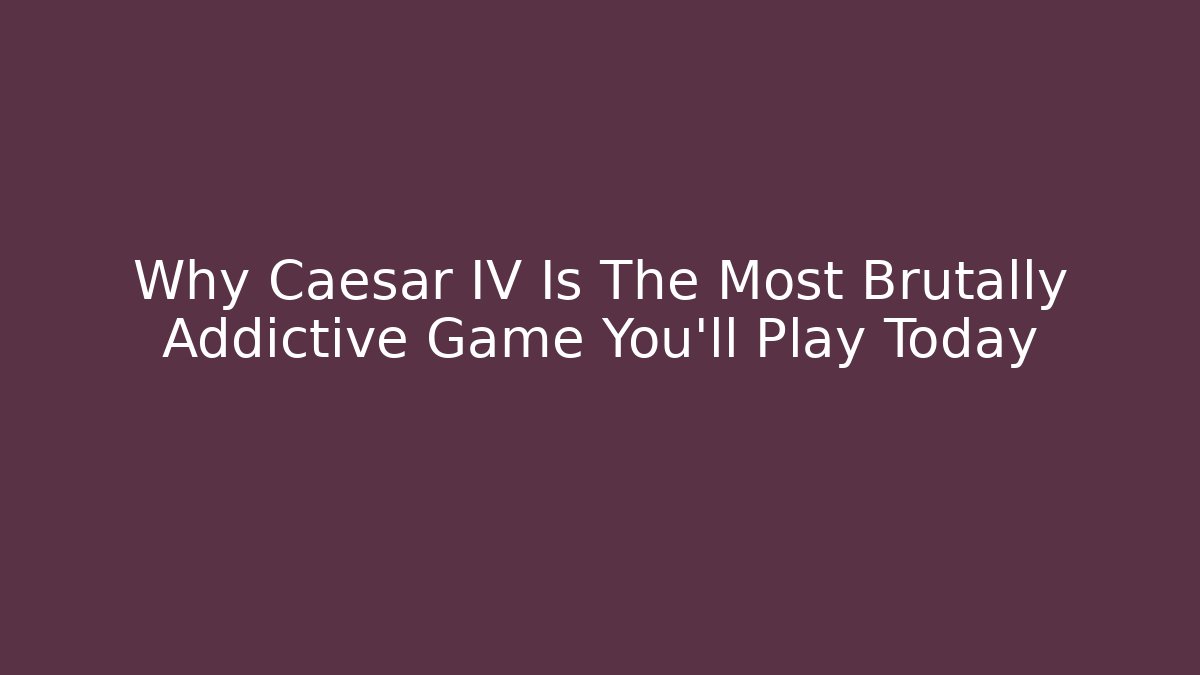 Why Caesar IV Is The Most Brutally Addictive Game You'll Play Today